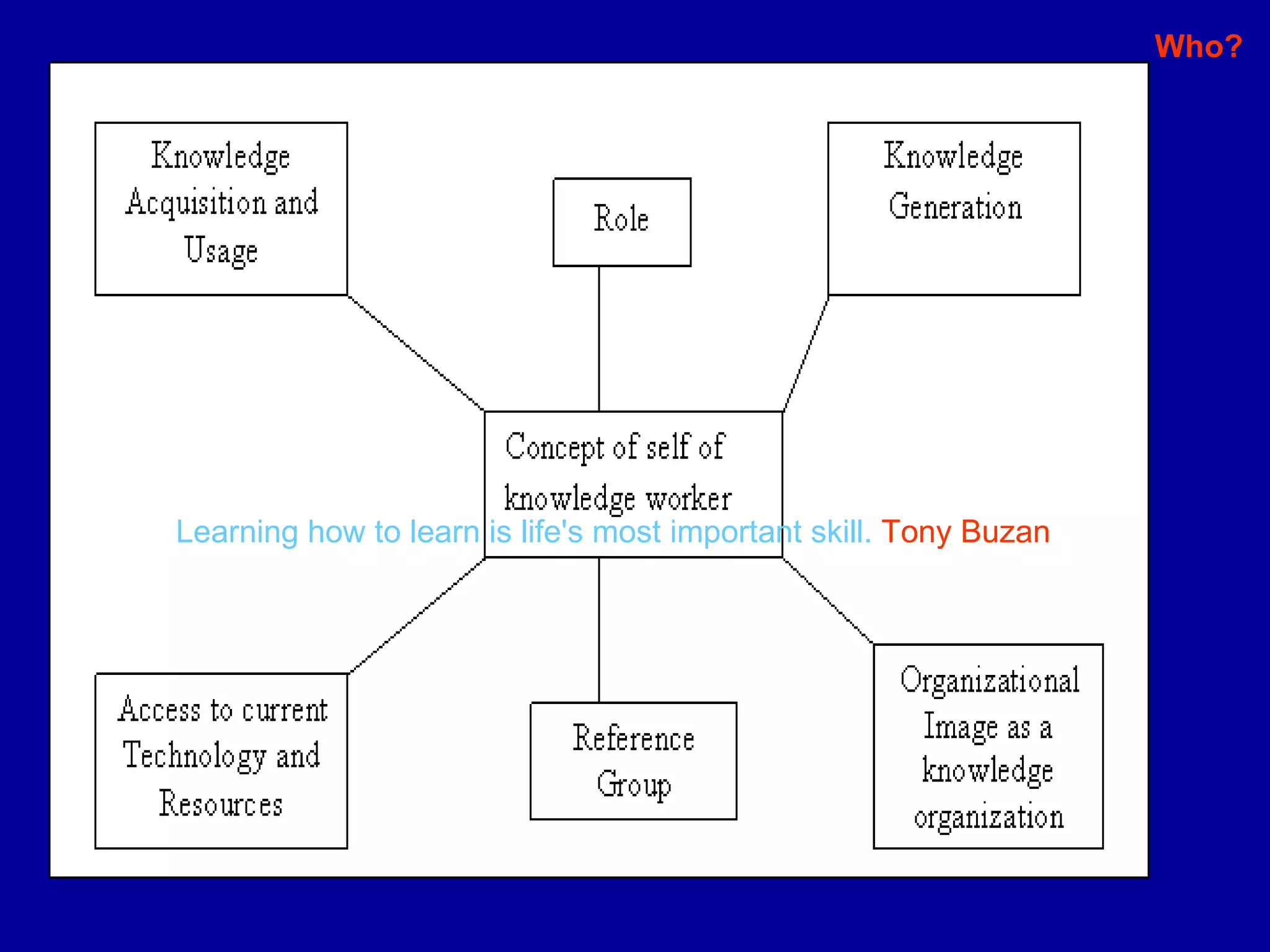 Who?

Knowledge Acquisition and Usage

Role

Knowledge Generation

Concept of self of knowledge worker

Learning how to learn is life's most important skill. Tony Buzan

Access to current Technology and Resources

Reference Group

Organizational Image as a knowledge organization